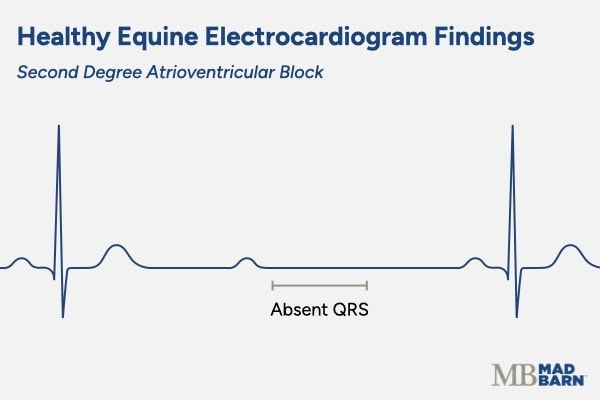 Healthy Equine Electrocardiogram Findings

Second Degree Atrioventricular Block

Absent QRS

MB MAD BARN